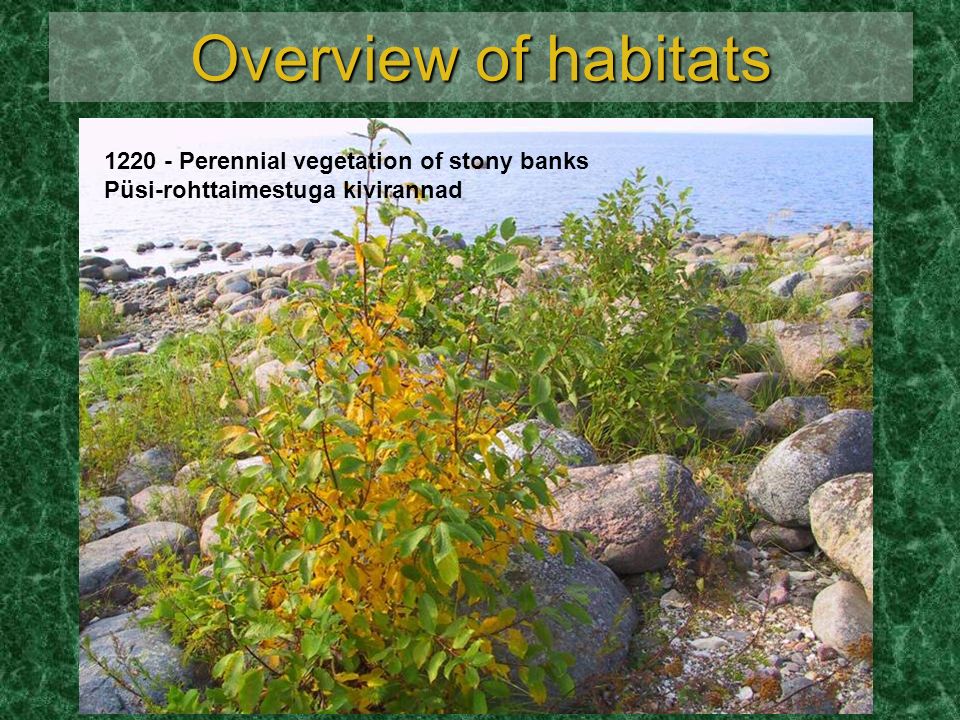 Overview of habitats

1220 - Perennial vegetation of stony banks
Püsi-rohttaimestuga kivirannad